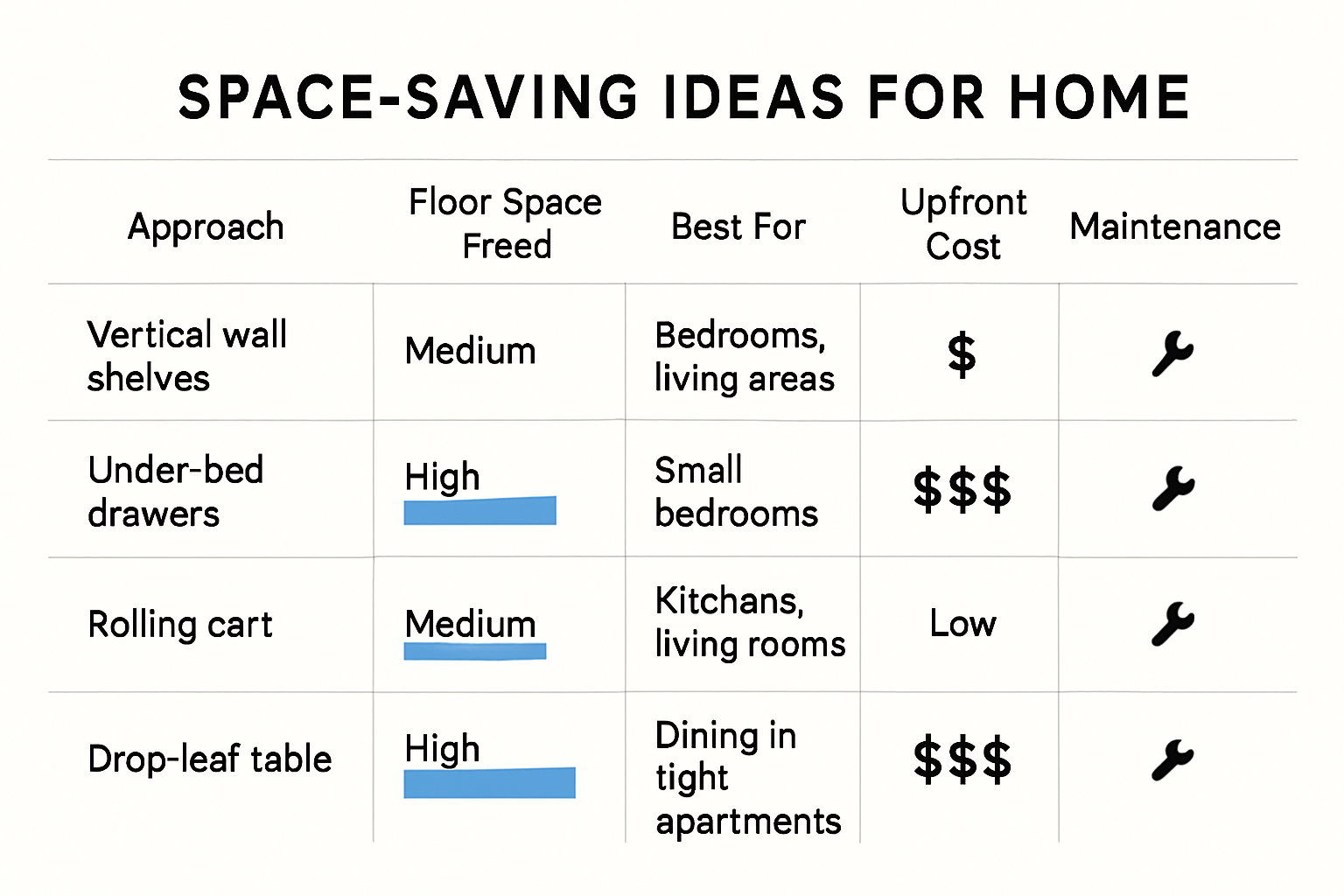 SPACE-SAVING IDEAS FOR HOME

| Approach | Floor Space Freed | Best For | Upfront Cost | Maintenance |
|---|---|---|---|---|
| Vertical wall shelves | Medium | Bedrooms, living areas | \$ | |
| Under-bed drawers | High | Small bedrooms | \$\$\$ | |
| Rolling cart | Medium | Kitchans, living rooms | Low | |
| Drop-leaf table | High | Dining in tight apartments | \$\$\$ | |